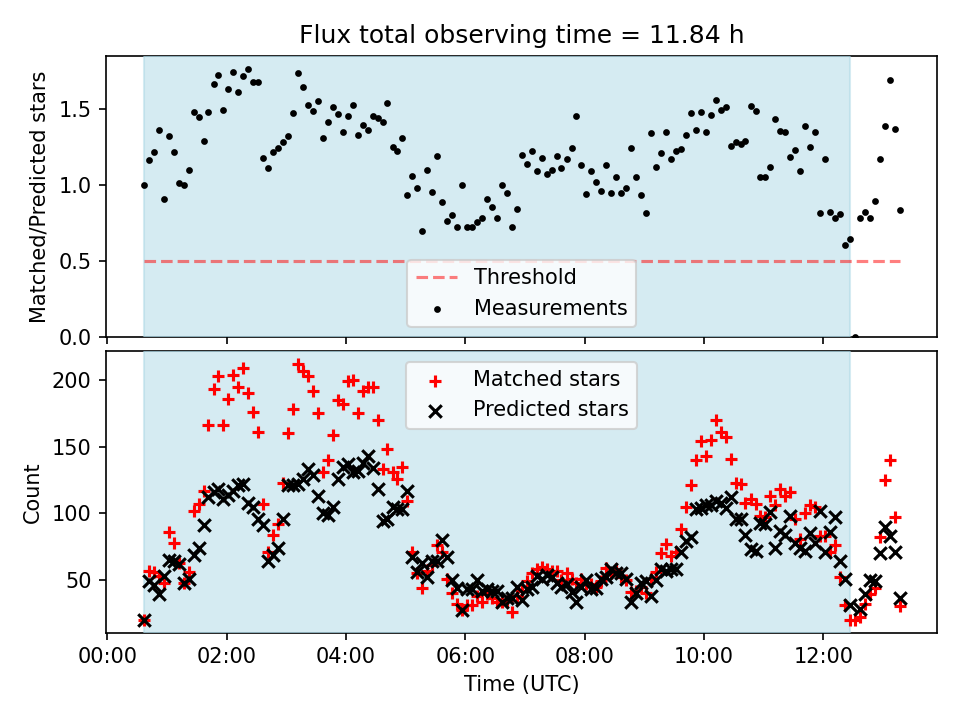 Flux total observing time = 11.84 h

Matched/Predicted stars

1.5
1.0
0.5
0.0

Threshold
Measurements

Count

200
150
100
50

Matched stars
Predicted stars

00:00 02:00 04:00 06:00 08:00 10:00 12:00

Time (UTC)